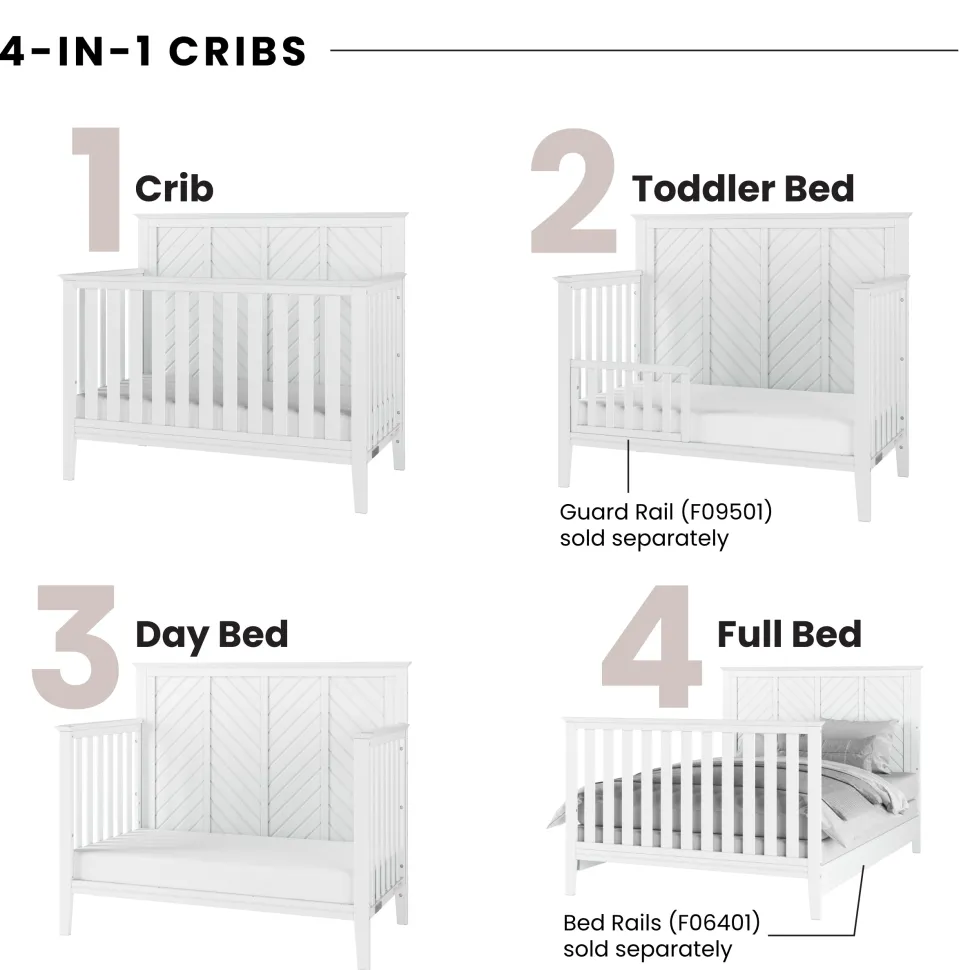 4-IN-1 CRIBS

1 Crib

2 Toddler Bed

Guard Rail (F09501) sold separately

3 Day Bed

4 Full Bed

Bed Rails (F06401) sold separately